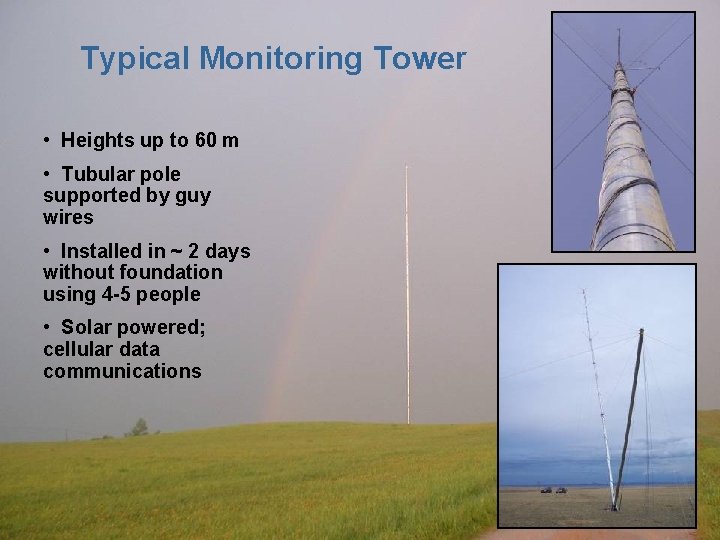 Typical Monitoring Tower

• Heights up to 60 m

• Tubular pole supported by guy wires

• Installed in ~ 2 days without foundation using 4-5 people

• Solar powered; cellular data communications